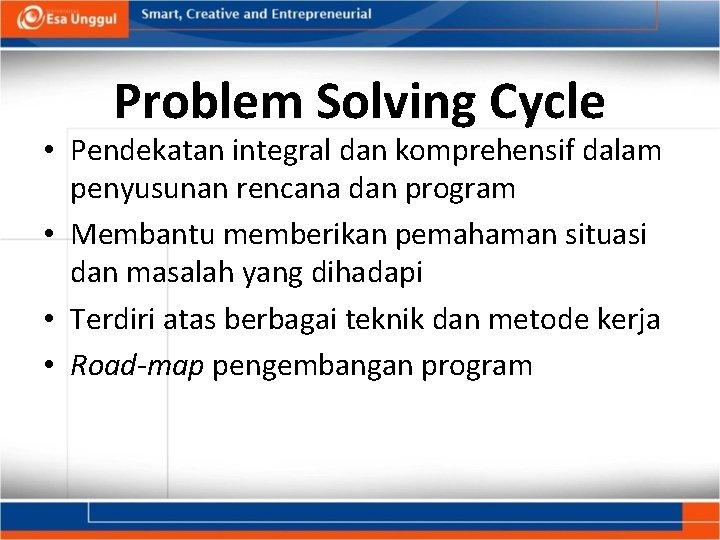 Esa Unggul

Smart, Creative and Entrepreneurial

Problem Solving Cycle

• Pendekatan integral dan komprehensif dalam penyusunan rencana dan program
• Membantu memberikan pemahaman situasi dan masalah yang dihadapi
• Terdiri atas berbagai teknik dan metode kerja
• Road-map pengembangan program